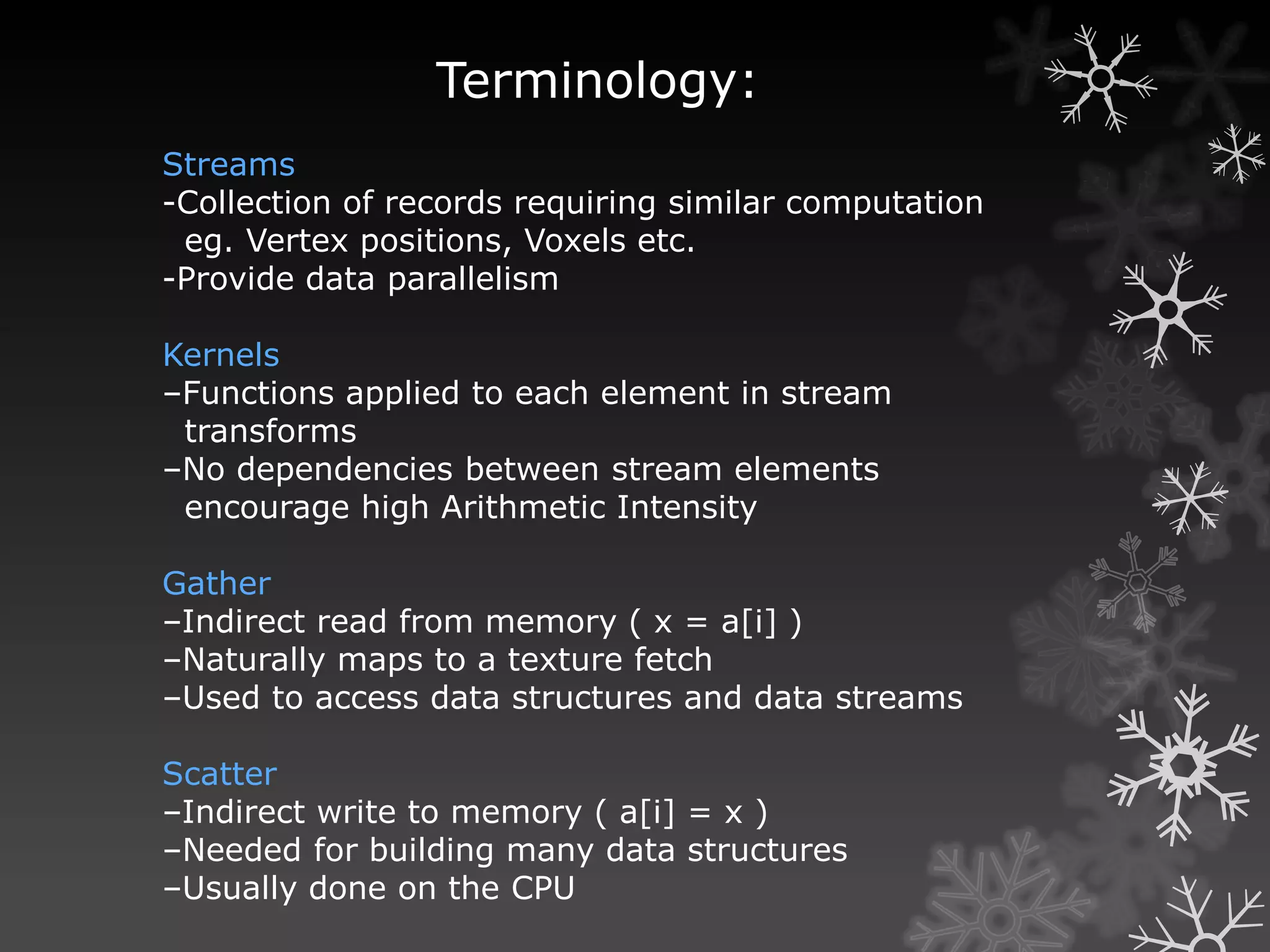 Terminology:

Streams
-Collection of records requiring similar computation eg. Vertex positions, Voxels etc.
-Provide data parallelism

Kernels
–Functions applied to each element in stream transforms
–No dependencies between stream elements encourage high Arithmetic Intensity

Gather
–Indirect read from memory ( x = a[i] )
–Naturally maps to a texture fetch
–Used to access data structures and data streams

Scatter
–Indirect write to memory ( a[i] = x )
–Needed for building many data structures
–Usually done on the CPU